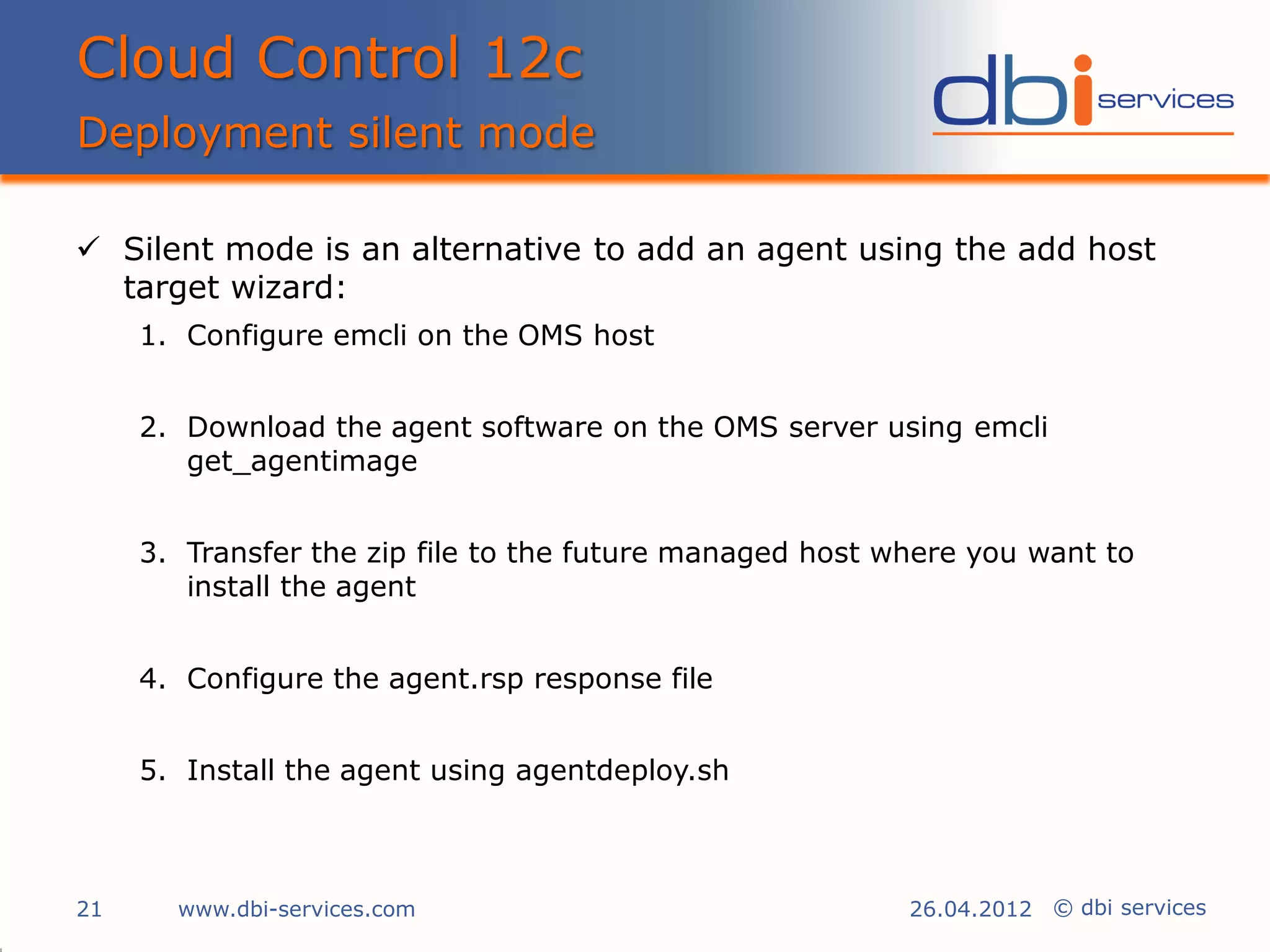 Cloud Control 12c
Deployment silent mode

dbi services

✓ Silent mode is an alternative to add an agent using the add host target wizard:

1. Configure emcli on the OMS host

2. Download the agent software on the OMS server using emcli get_agentimage

3. Transfer the zip file to the future managed host where you want to install the agent

4. Configure the agent.rsp response file

5. Install the agent using agentdeploy.sh

21 www.dbi-services.com 26.04.2012 © dbi services